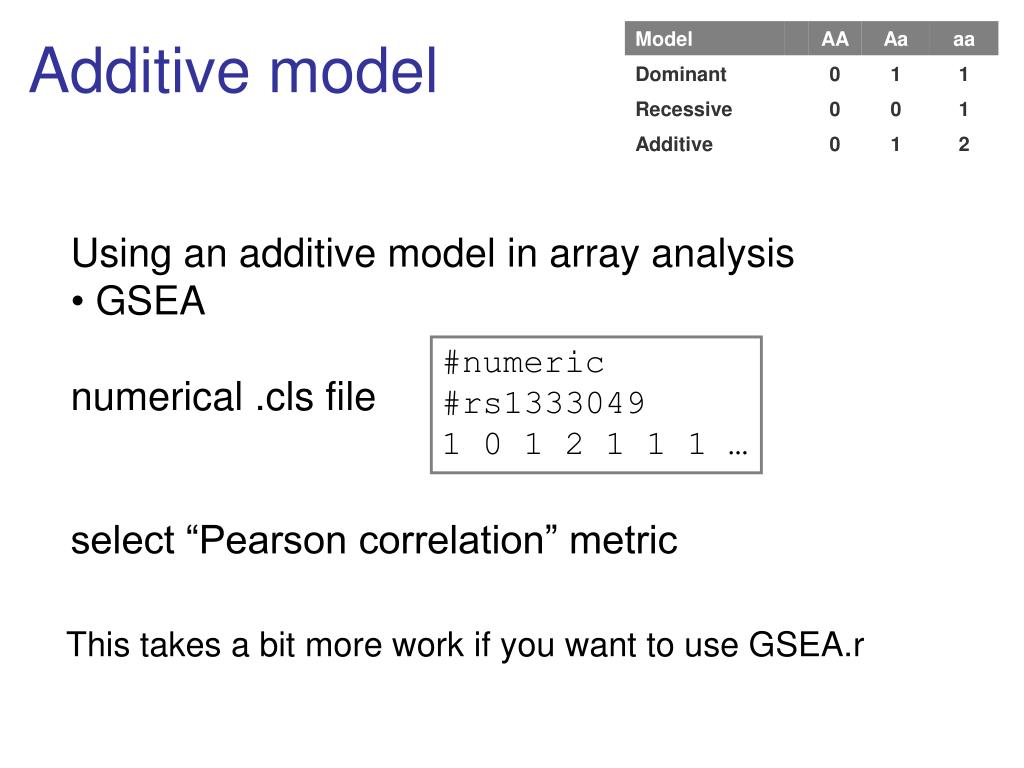 Additive model

| Model | AA | Aa | aa |
|---|---|---|---|
| Dominant | 0 | 1 | 1 |
| Recessive | 0 | 0 | 1 |
| Additive | 0 | 1 | 2 |

Using an additive model in array analysis
• GSEA

numerical .cls file

#numeric
#rs1333049
1 0 1 2 1 1 1 …

select “Pearson correlation” metric

This takes a bit more work if you want to use GSEA.r